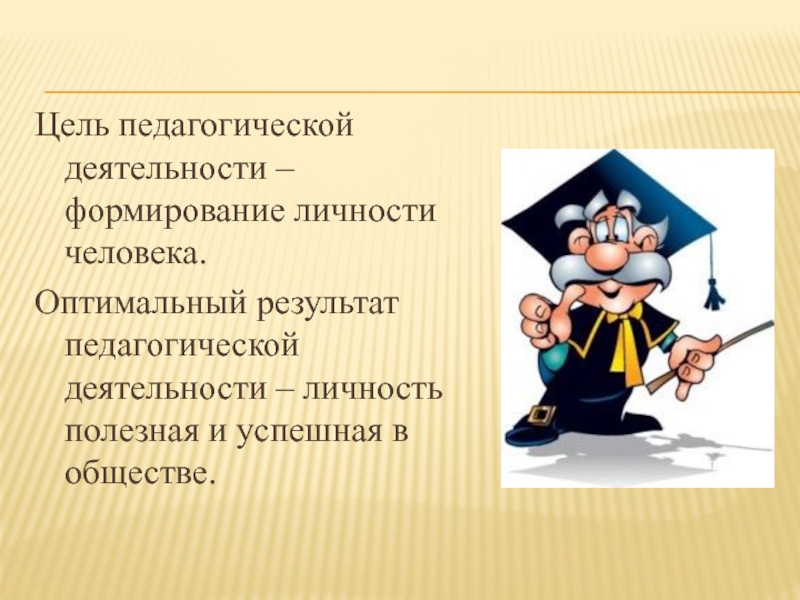 Цель педагогической деятельности – формирование личности человека.

Оптимальный результат педагогической деятельности – личность полезная и успешная в обществе.